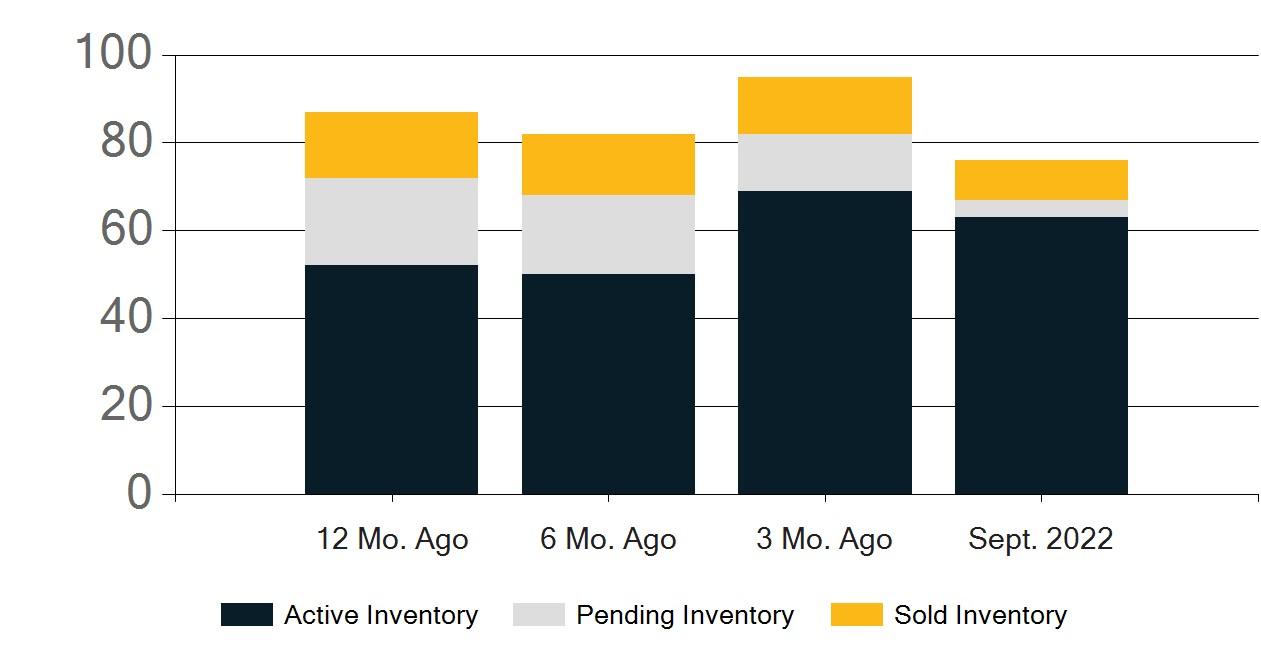 100
80
60
40
20
0

12 Mo. Ago
6 Mo. Ago
3 Mo. Ago
Sept. 2022

Active Inventory
Pending Inventory
Sold Inventory